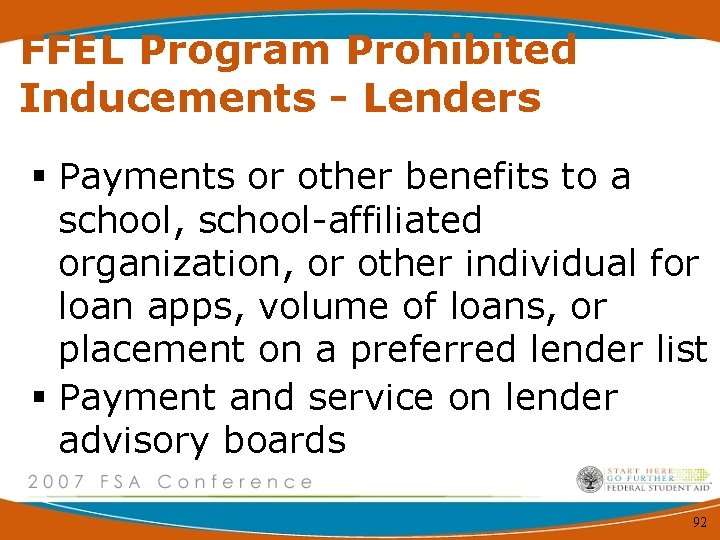 FFEL Program Prohibited Inducements - Lenders

▪ Payments or other benefits to a school, school-affiliated organization, or other individual for loan apps, volume of loans, or placement on a preferred lender list
▪ Payment and service on lender advisory boards

2007 FSA Conference

START HERE
GO FURTHER
FEDERAL STUDENT AID

92